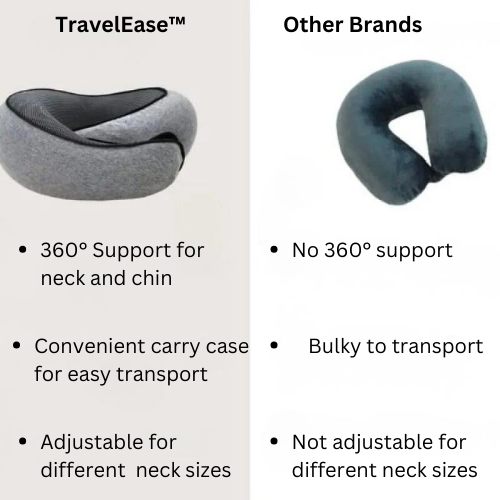 TravelEase™

- 360° Support for neck and chin
- Convenient carry case for easy transport
- Adjustable for different neck sizes

Other Brands

- No 360° support
- Bulky to transport
- Not adjustable for different neck sizes